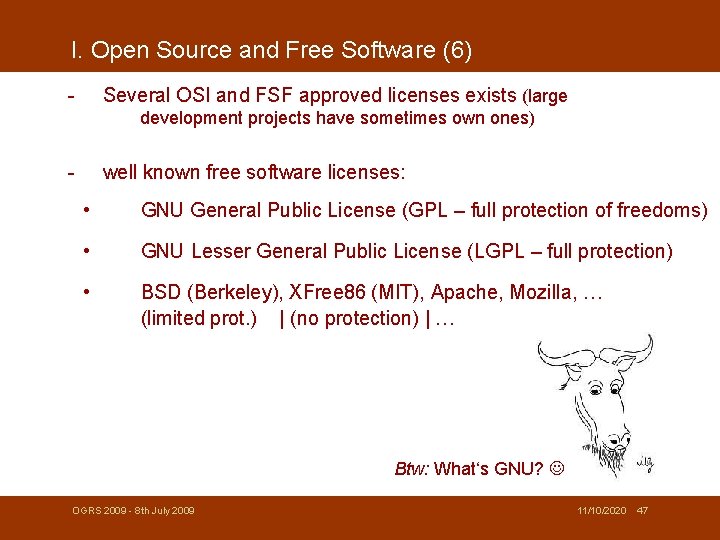 I. Open Source and Free Software (6)

- Several OSI and FSF approved licenses exists (large development projects have sometimes own ones)

- well known free software licenses:

• GNU General Public License (GPL – full protection of freedoms)

• GNU Lesser General Public License (LGPL – full protection)

• BSD (Berkeley), XFree86 (MIT), Apache, Mozilla, … (limited prot.) | (no protection) | …

Btw: What's GNU? ☺

OGRS 2009 - 8th July 2009

11/10/2020 47